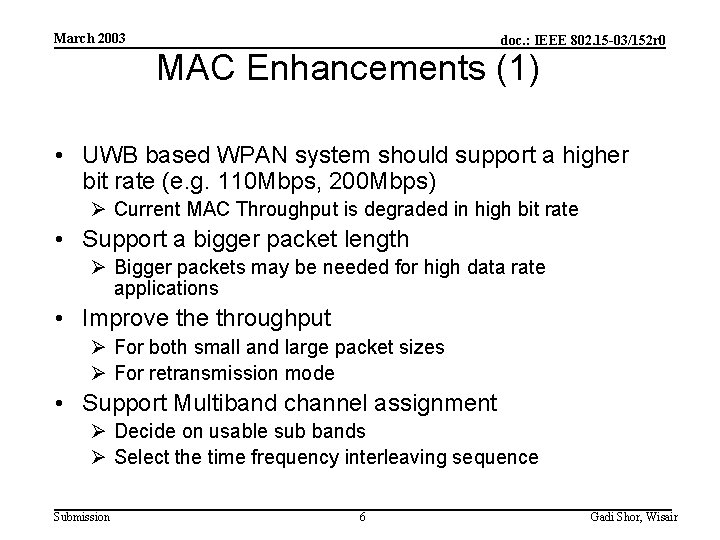 March 2003

doc.: IEEE 802.15-03/152r0

MAC Enhancements (1)

• UWB based WPAN system should support a higher bit rate (e.g. 110Mbps, 200Mbps)
➢ Current MAC Throughput is degraded in high bit rate

• Support a bigger packet length
➢ Bigger packets may be needed for high data rate applications

• Improve the throughput
➢ For both small and large packet sizes
➢ For retransmission mode

• Support Multiband channel assignment
➢ Decide on usable sub bands
➢ Select the time frequency interleaving sequence

Submission

6

Gadi Shor, Wisair